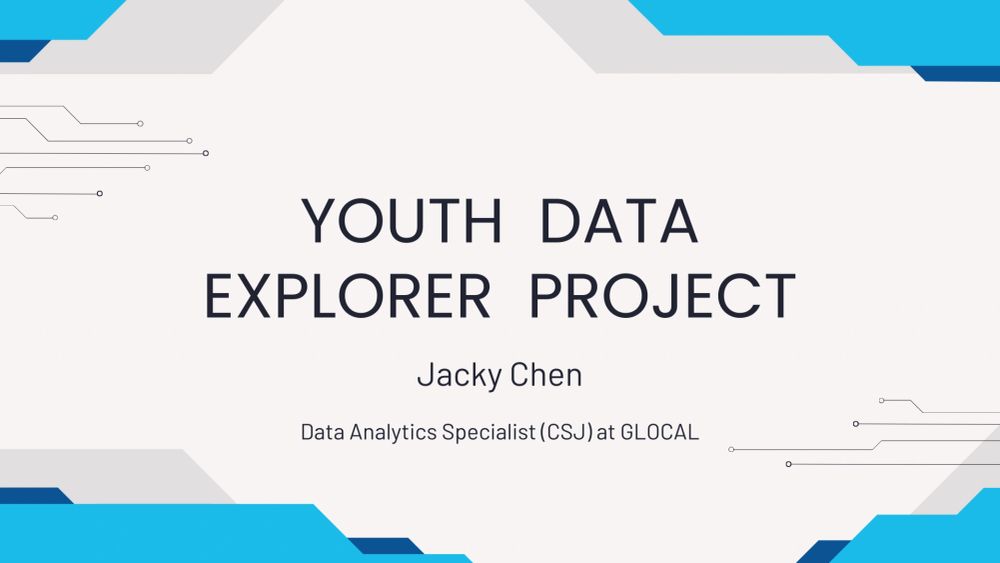 YOUTH DATA EXPLORER PROJECT

Jacky Chen

Data Analytics Specialist (CSJ) at GLOCAL